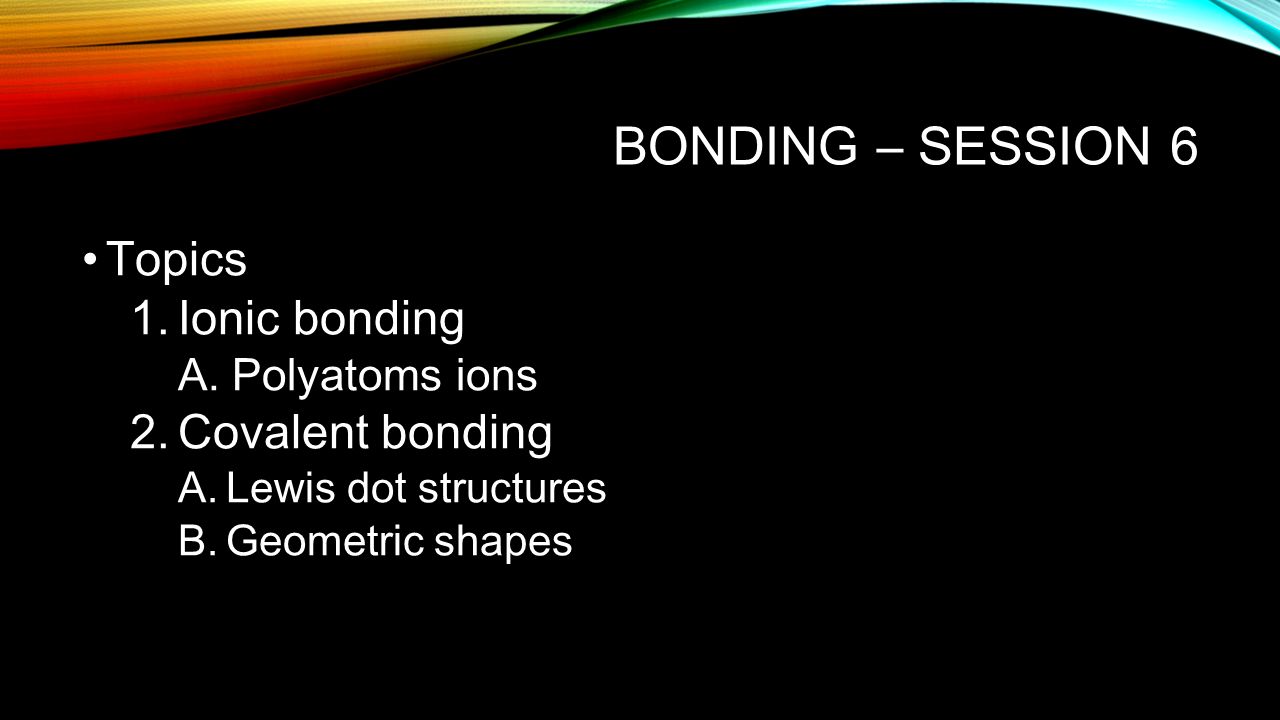 BONDING – SESSION 6

• Topics

1. Ionic bonding

A. Polyatoms ions

2. Covalent bonding

A. Lewis dot structures

B. Geometric shapes